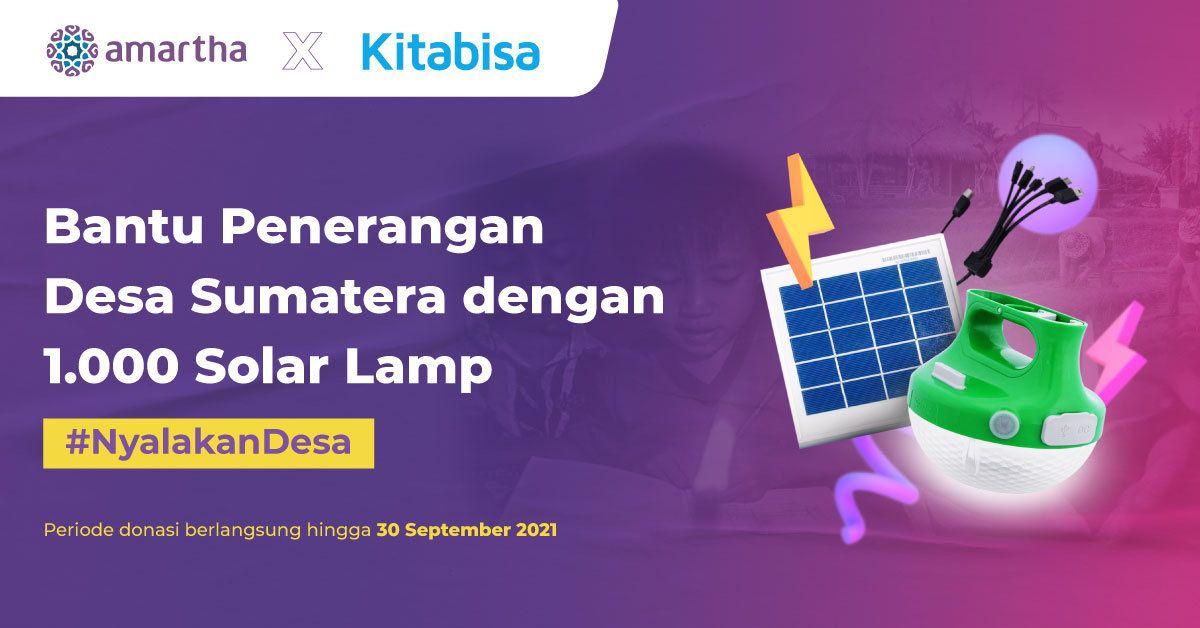 amartha X Kitabisa

Bantu Penerangan Desa Sumatera dengan 1.000 Solar Lamp

#NyalakanDesa

Periode donasi berlangsung hingga 30 September 2021